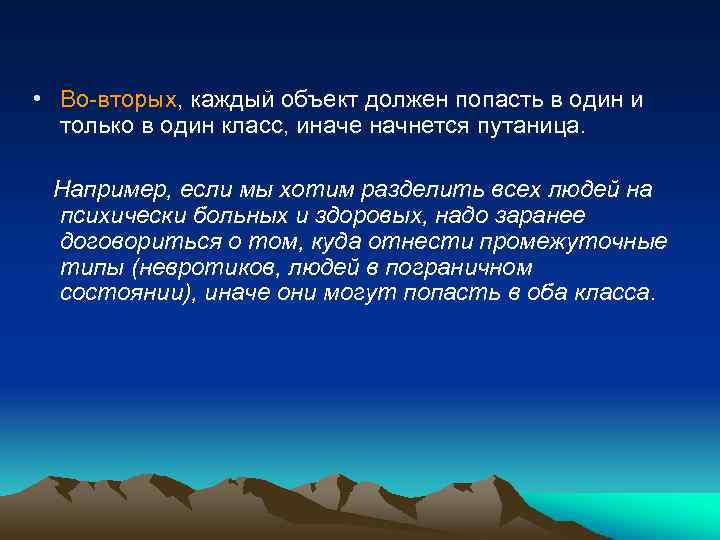 • Во-вторых, каждый объект должен попасть в один и только в один класс, иначе начнется путаница.

Например, если мы хотим разделить всех людей на психически больных и здоровых, надо заранее договориться о том, куда отнести промежуточные типы (невротиков, людей в пограничном состоянии), иначе они могут попасть в оба класса.